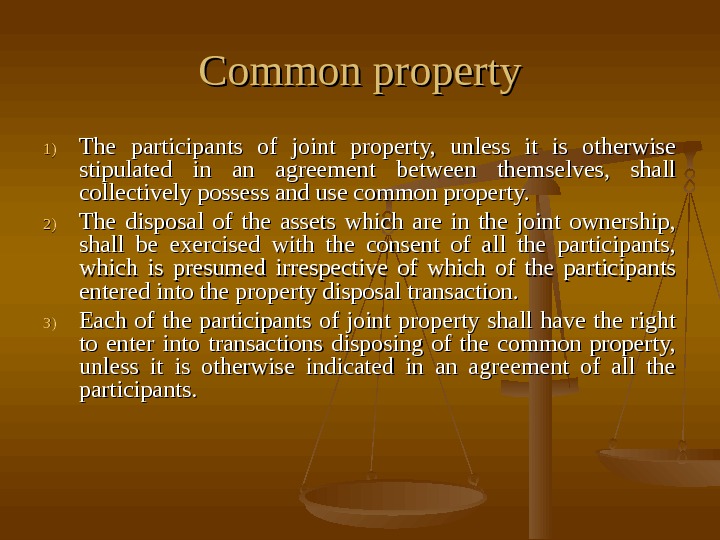 Common property

1) The participants of joint property, unless it is otherwise stipulated in an agreement between themselves, shall collectively possess and use common property.

2) The disposal of the assets which are in the joint ownership, shall be exercised with the consent of all the participants, which is presumed irrespective of which of the participants entered into the property disposal transaction.

3) Each of the participants of joint property shall have the right to enter into transactions disposing of the common property, unless it is otherwise indicated in an agreement of all the participants.